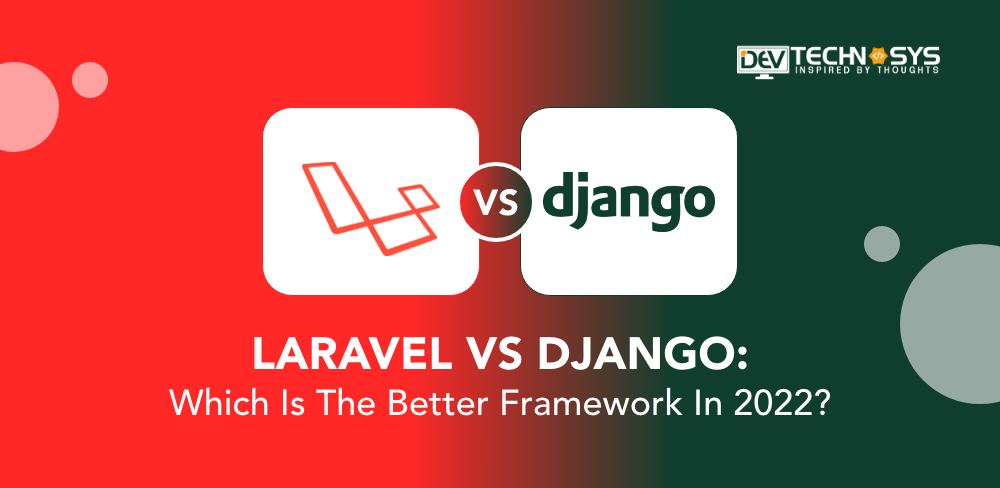 DEV TECHNOSYS
INSPIRED BY THOUGHTS

vs django

LARAVEL VS DJANGO:
Which Is The Better Framework In 2022?